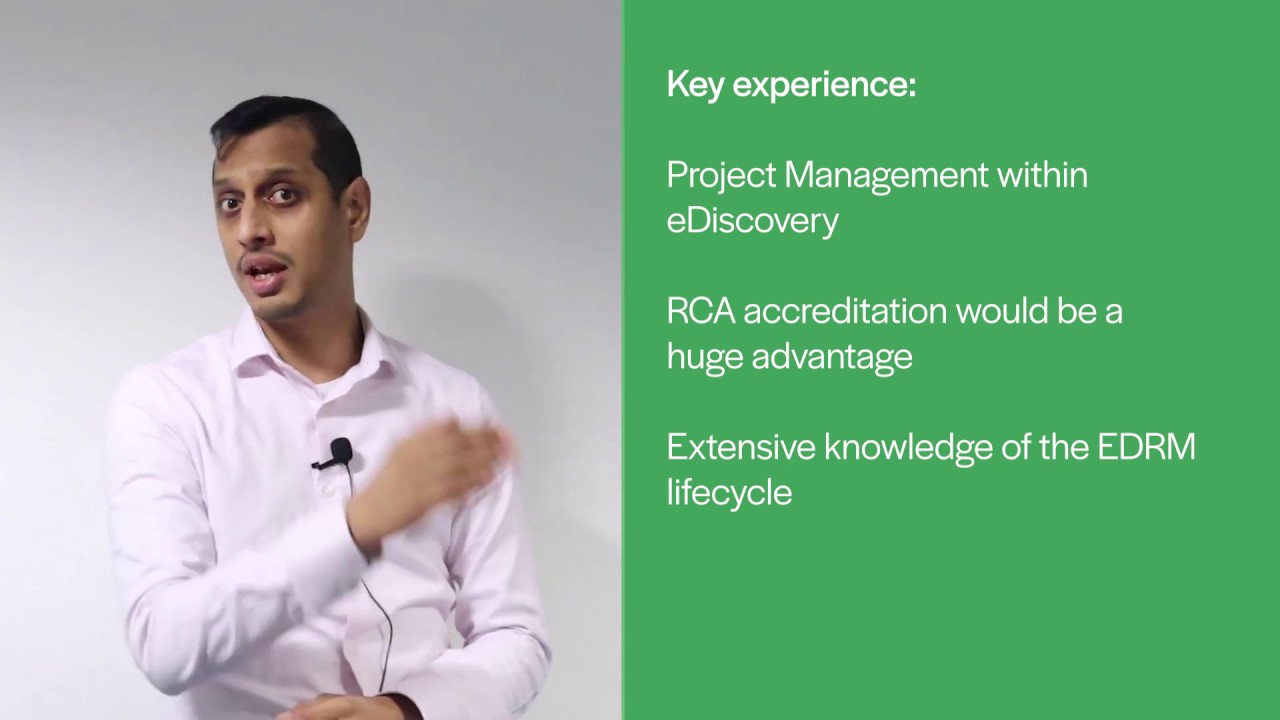 Key experience:

Project Management within eDiscovery

RCA accreditation would be a huge advantage

Extensive knowledge of the EDRM lifecycle